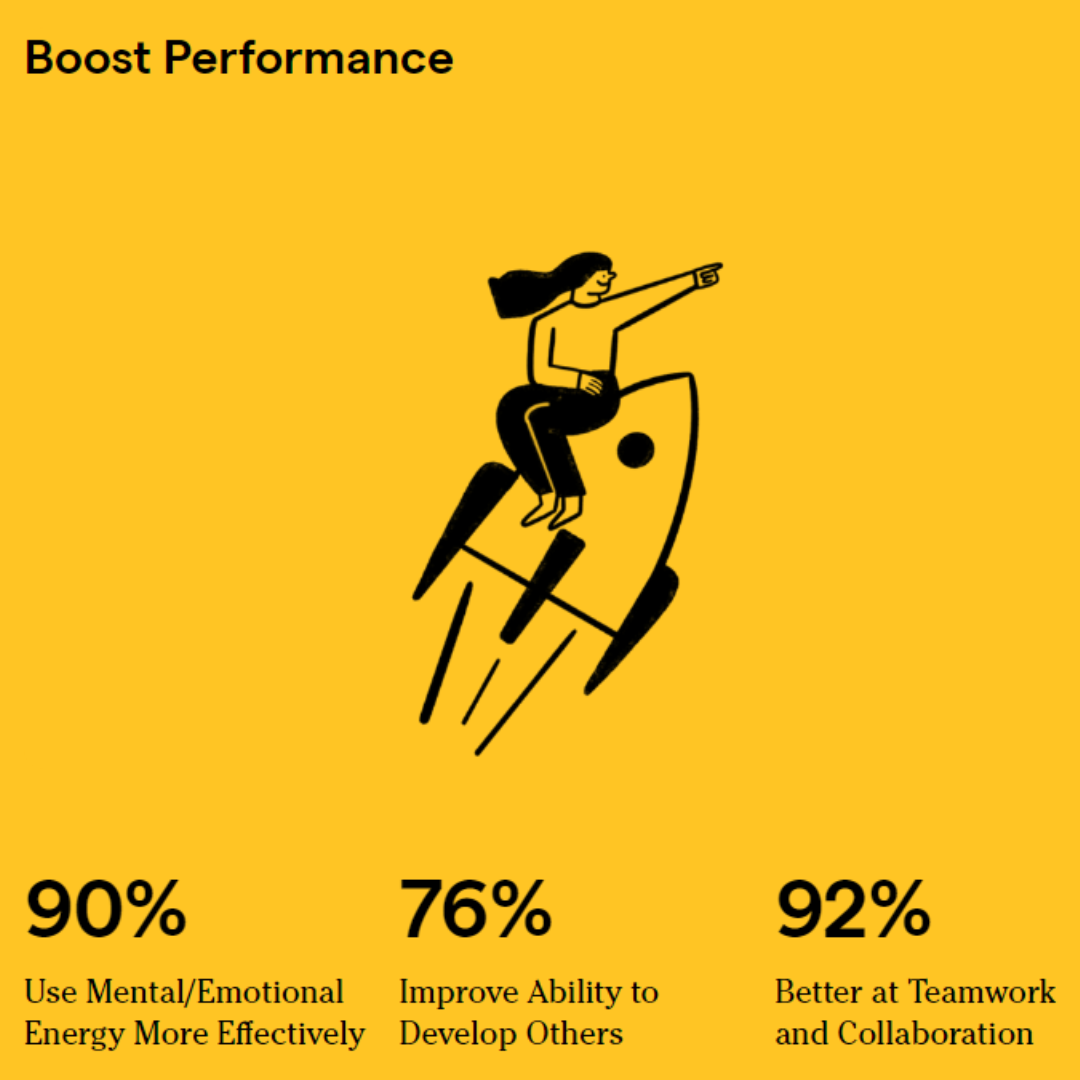 Boost Performance

90%
Use Mental/Emotional Energy More Effectively

76%
Improve Ability to Develop Others

92%
Better at Teamwork and Collaboration